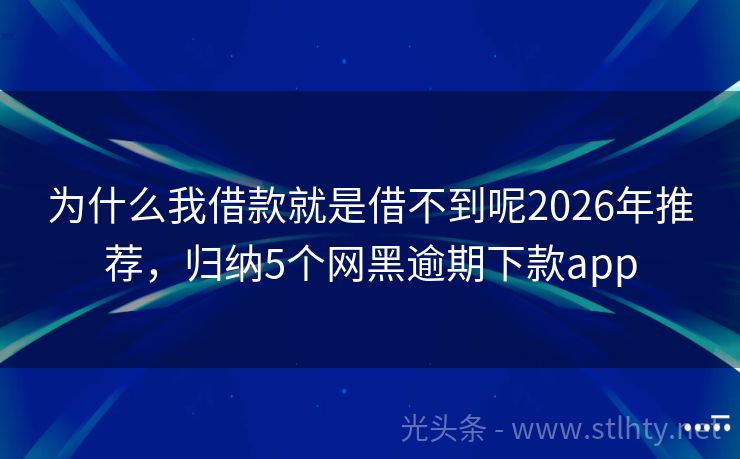 为什么我借款就是借不到呢2026年推荐，归纳5个网黑逾期下款app

光头条 - www.stlhty.net